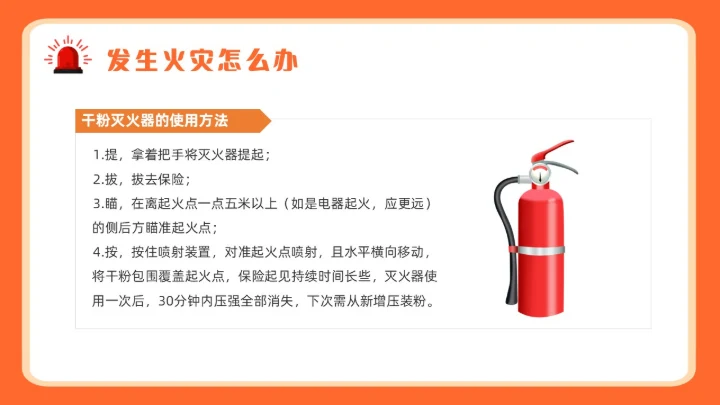 发生火灾怎么办

干粉灭火器的使用方法

1.提，拿着把手将灭火器提起；
2.拔，拔去保险；
3.瞄，在离起火点一点五米以上（如是电器起火，应更远）的侧后方瞄准起火点；
4.按，按住喷射装置，对准起火点喷射，且水平横向移动，将干粉包围覆盖起火点，保险起见持续时间长些，灭火器使用一次后，30分钟内压强全部消失，下次需从新增压装粉。